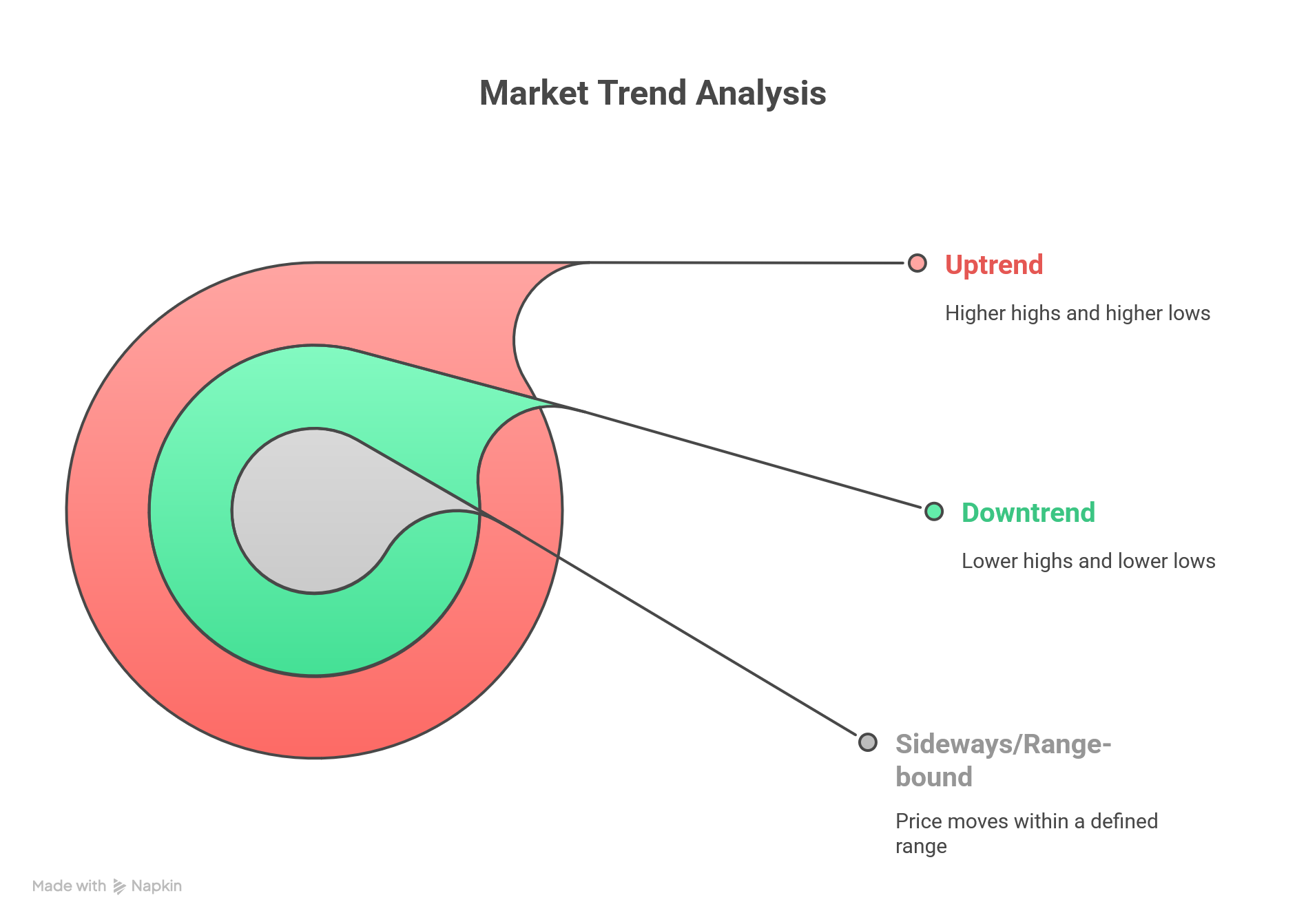 Market Trend Analysis

Uptrend

Higher highs and higher lows

Downtrend

Lower highs and lower lows

Sideways/Range-bound

Price moves within a defined range

Made with Napkin